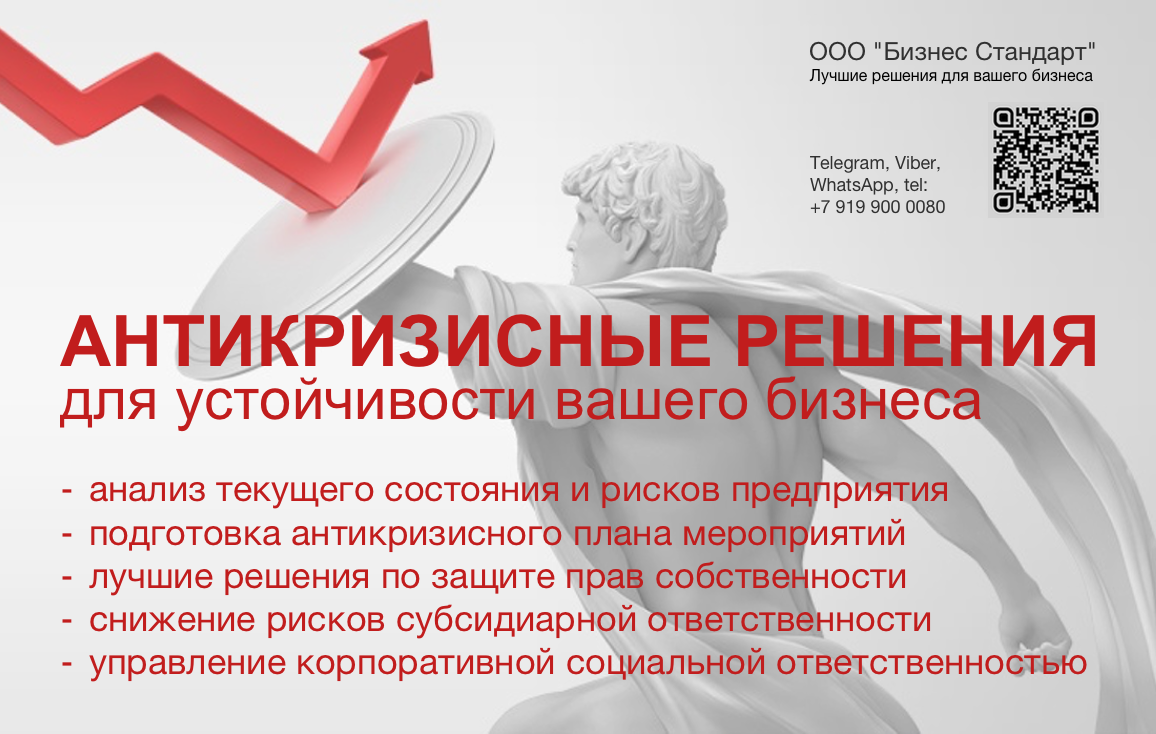 ООО "Бизнес Стандарт"
Лучшие решения для вашего бизнеса

Telegram, Viber, WhatsApp, tel: +7 919 900 0080

АНТИКРИЗИСНЫЕ РЕШЕНИЯ
для устойчивости вашего бизнеса

- анализ текущего состояния и рисков предприятия
- подготовка антикризисного плана мероприятий
- лучшие решения по защите прав собственности
- снижение рисков субсидиарной ответственности
- управление корпоративной социальной ответственностью